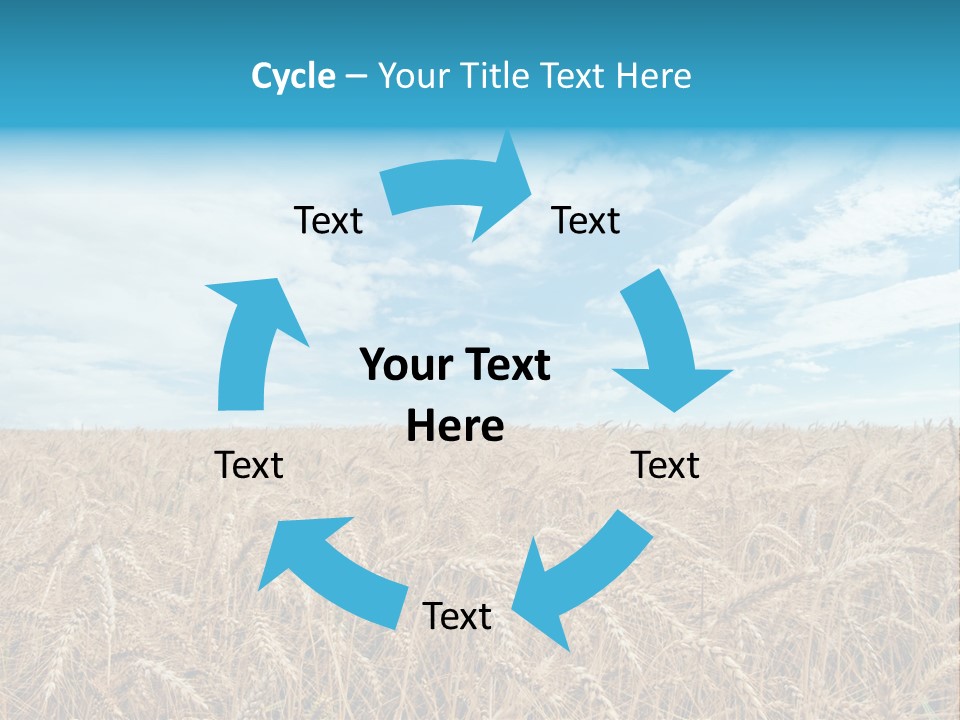 Cycle – Your Title Text Here

Text

Text

Your Text Here

Text

Text

Text